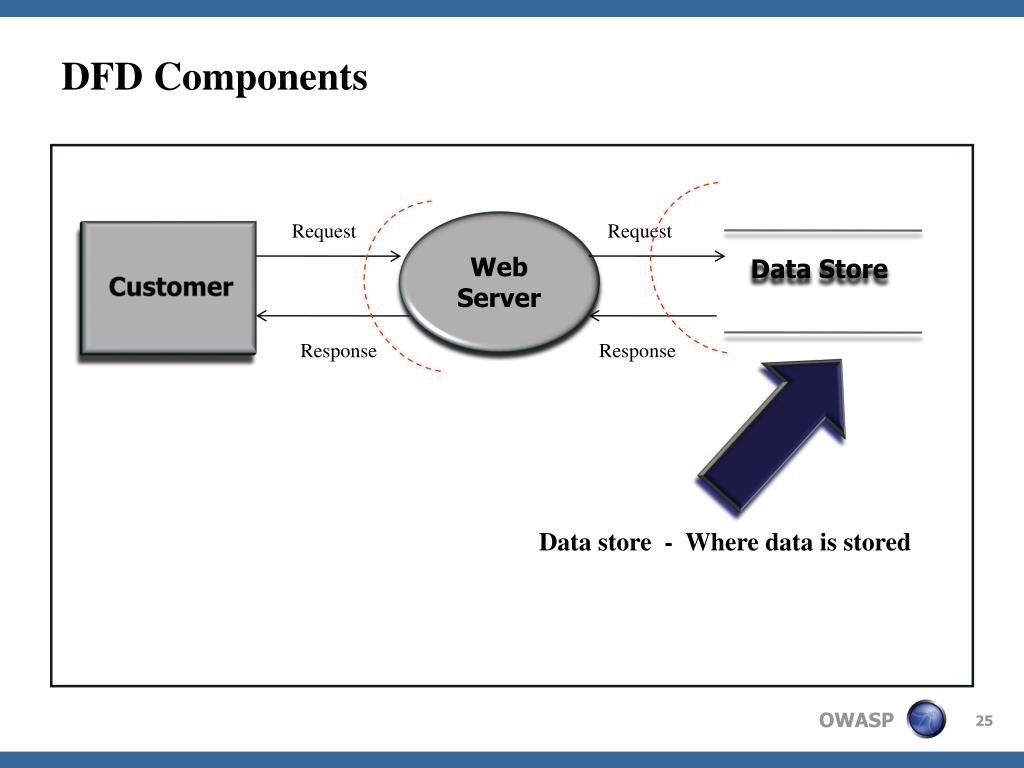 DFD Components

Customer

Request

Response

Web Server

Request

Response

Data Store

Data store - Where data is stored

OWASP

25